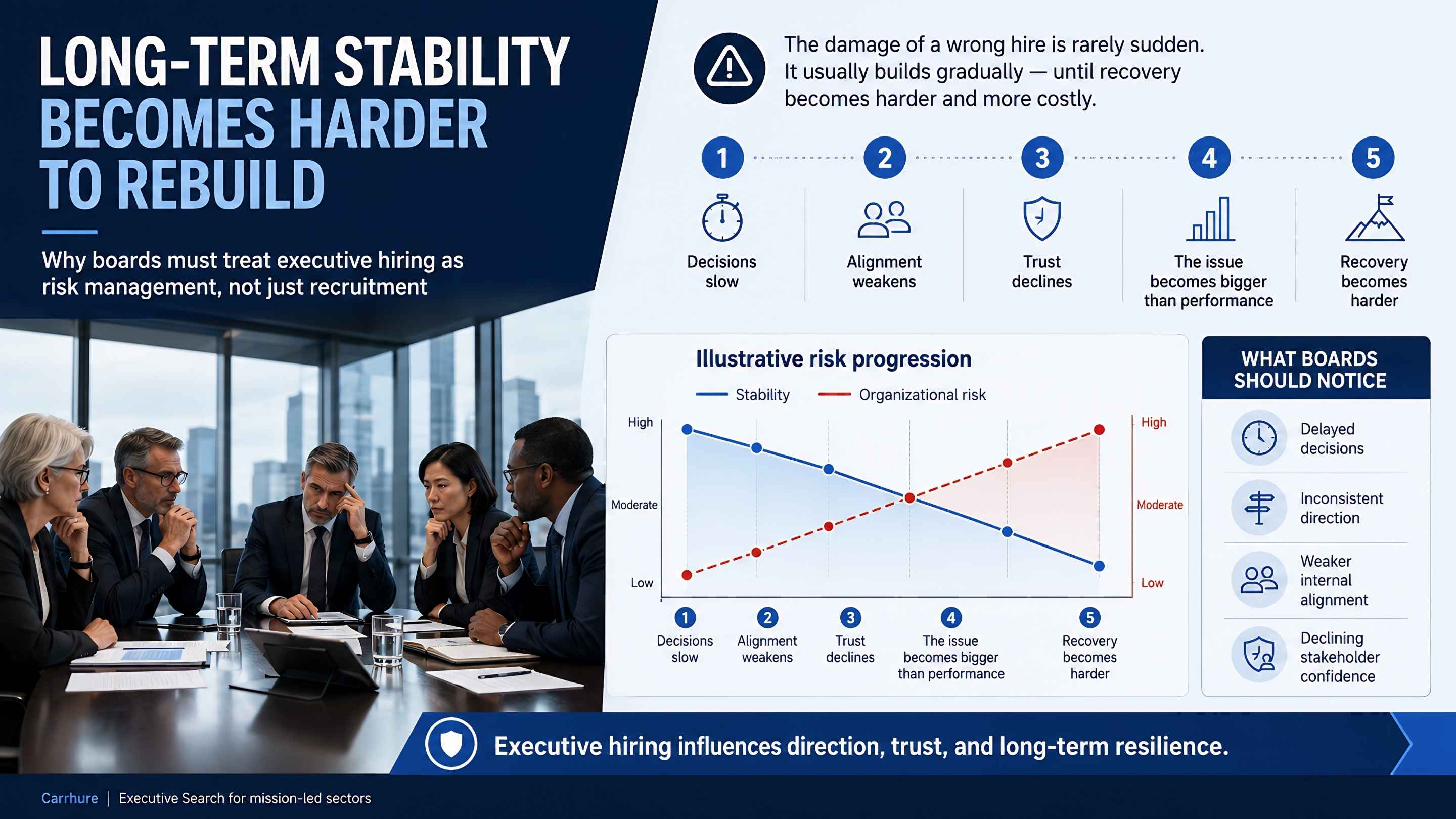 LONG-TERM STABILITY BECOMES HARDER TO REBUILD

Why boards must treat executive hiring as risk management, not just recruitment

The damage of a wrong hire is rarely sudden. It usually builds gradually — until recovery becomes harder and more costly.

1 Decisions slow

2 Alignment weakens

3 Trust declines

4 The issue becomes bigger than performance

5 Recovery becomes harder

Illustrative risk progression

Stability Organizational risk

High
Moderate
Low

High
Moderate
Low

1 Decisions slow
2 Alignment weakens
3 Trust declines
4 The issue becomes bigger than performance
5 Recovery becomes harder

WHAT BOARDS SHOULD NOTICE

Delayed decisions

Inconsistent direction

Weaker internal alignment

Declining stakeholder confidence

Executive hiring influences direction, trust, and long-term resilience.

Carrhure | Executive Search for mission-led sectors